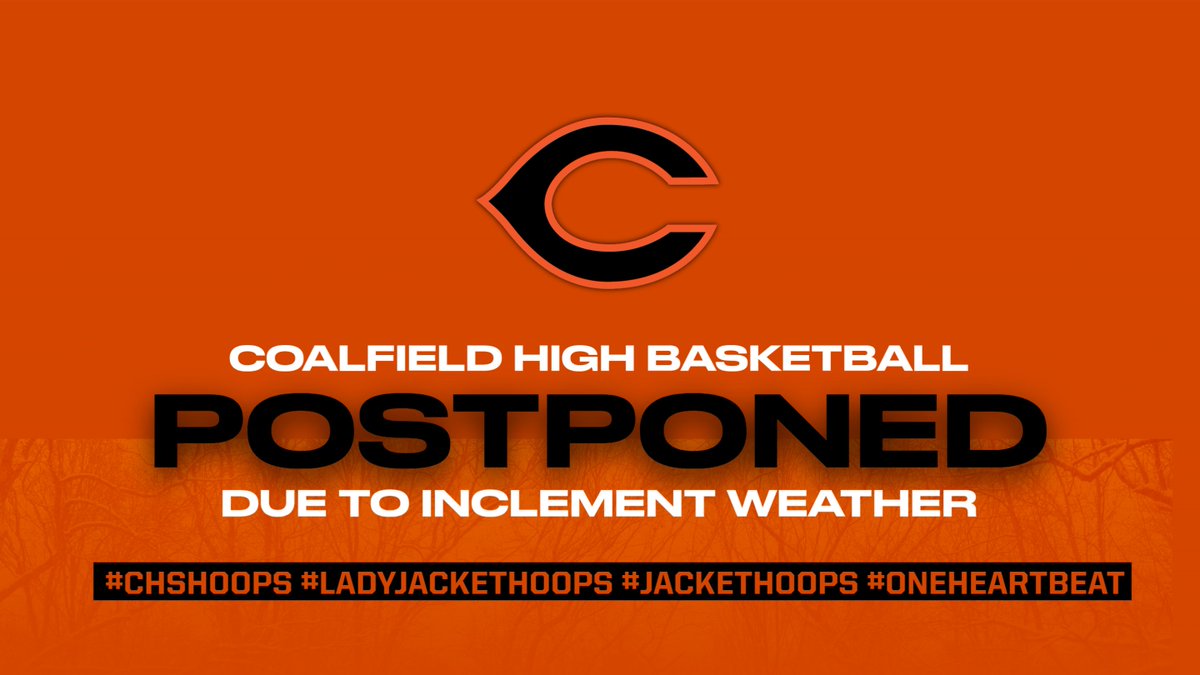 C

COALFIELD HIGH BASKETBALL

POSTPONED

DUE TO INCLEMENT WEATHER

#CHSHOOPS #LADYJACKETHOOPS #JACKETHOOPS #ONEHEARTBEAT